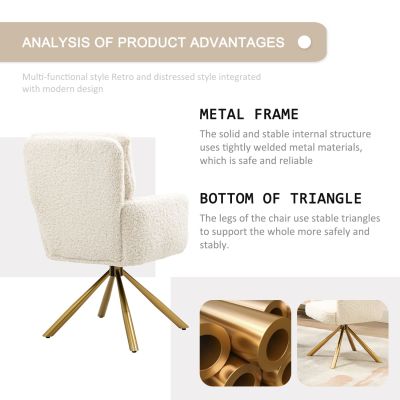 ANALYSIS OF PRODUCT ADVANTAGES

Multi-functional style Retro and distressed style integrated with modern design

METAL FRAME

The solid and stable internal structure uses tightly welded metal materials, which is safe and reliable

BOTTOM OF TRIANGLE

The legs of the chair use stable triangles to support the whole more safely and stably.